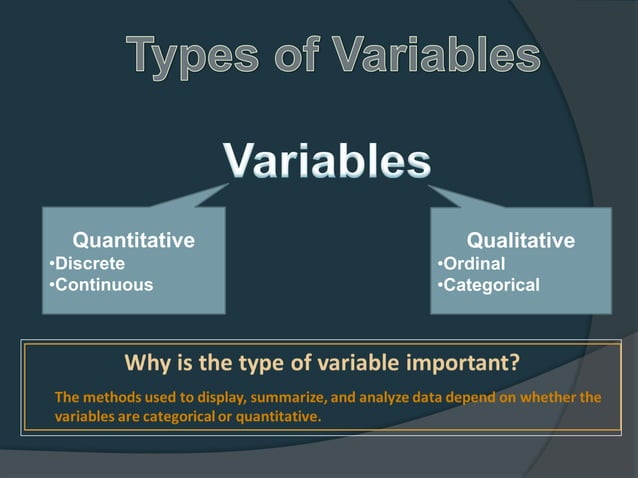 Types of Variables

Variables

Quantitative
•Discrete
•Continuous

Qualitative
•Ordinal
•Categorical

Why is the type of variable important?

The methods used to display, summarize, and analyze data depend on whether the variables are categorical or quantitative.